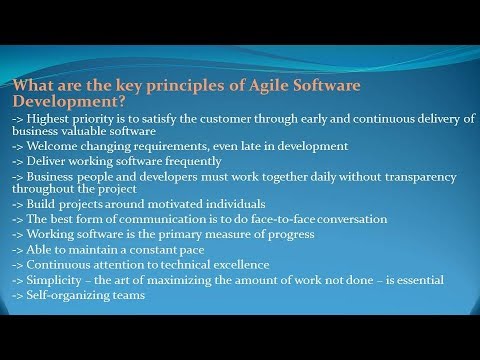 What are the key principles of Agile Software Development?

-> Highest priority is to satisfy the customer through early and continuous delivery of business valuable software
-> Welcome changing requirements, even late in development
-> Deliver working software frequently
-> Business people and developers must work together daily without transparency throughout the project
-> Build projects around motivated individuals
-> The best form of communication is to do face-to-face conversation
-> Working software is the primary measure of progress
-> Able to maintain a constant pace
-> Continuous attention to technical excellence
-> Simplicity – the art of maximizing the amount of work not done – is essential
-> Self-organizing teams